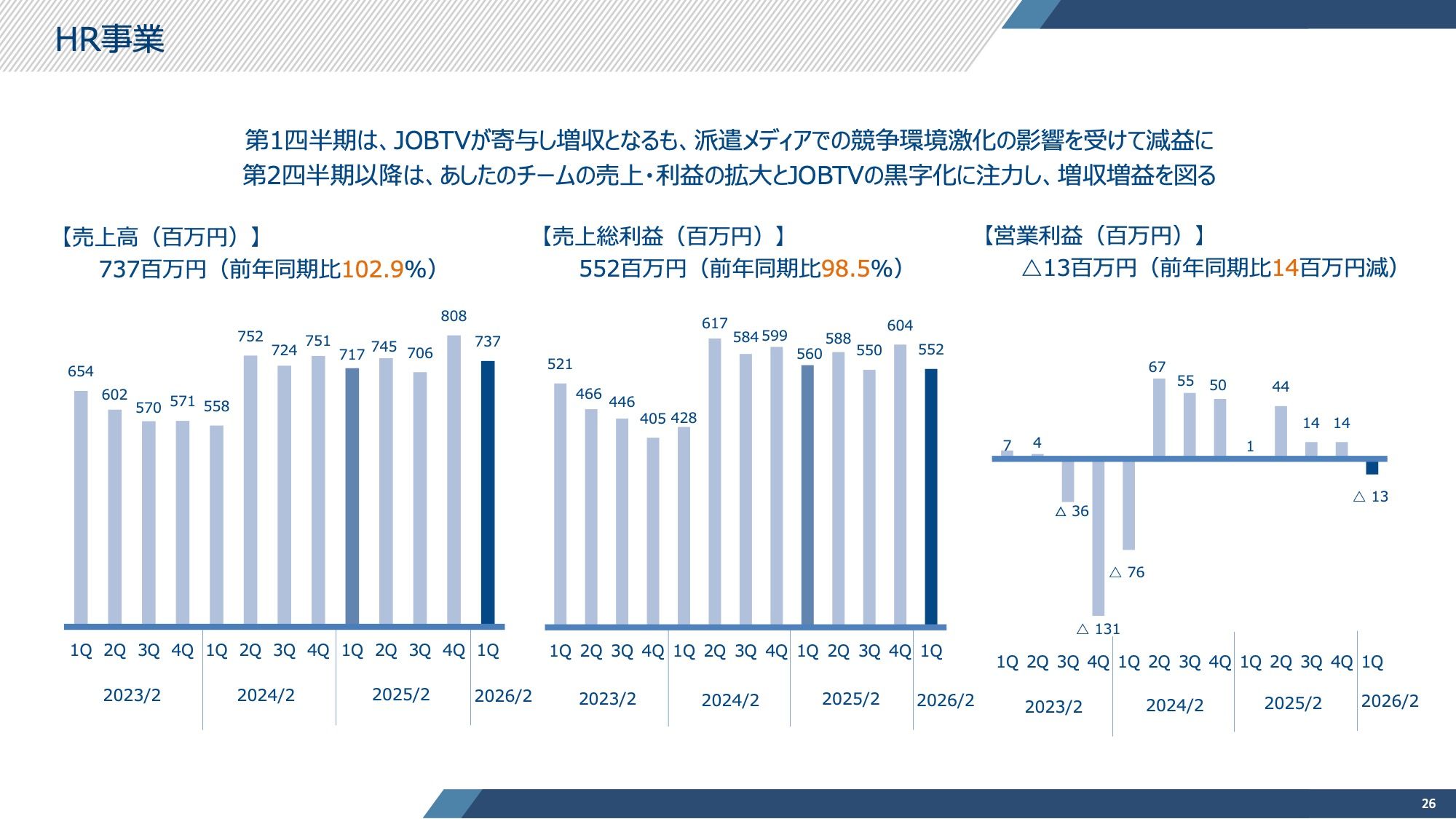 HR事業

第1四半期は、JOBTVが寄与し増収となるも、派遣メディアでの競争環境激化の影響を受けて減益に
第2四半期以降は、あしたのチームの売上・利益の拡大とJOBTVの黒字化に注力し、増収増益を図る

【売上高（百万円）】
737百万円（前年同期比102.9%）

654 602 570 571 558 752 724 751 717 745 706 808 737

1Q 2Q 3Q 4Q 1Q 2Q 3Q 4Q 1Q 2Q 3Q 4Q 1Q
2023/2 2024/2 2025/2 2026/2

【売上総利益（百万円）】
552百万円（前年同期比98.5%）

521 466 446 405 428 617 584 599 560 588 550 604 552

1Q 2Q 3Q 4Q 1Q 2Q 3Q 4Q 1Q 2Q 3Q 4Q 1Q
2023/2 2024/2 2025/2 2026/2

【営業利益（百万円）】
△13百万円（前年同期比14百万円減）

7 4 △ 36 △ 131 △ 76 67 55 50 1 44 14 14 △ 13

1Q 2Q 3Q 4Q 1Q 2Q 3Q 4Q 1Q 2Q 3Q 4Q 1Q
2023/2 2024/2 2025/2 2026/2

26